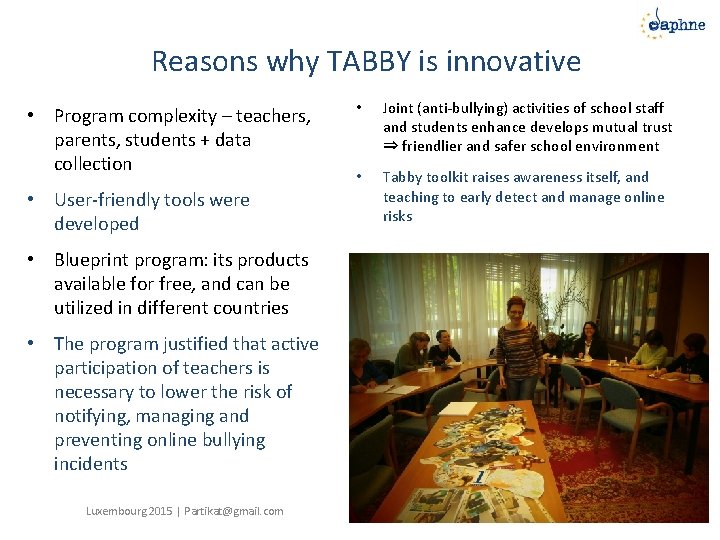 daphne

Reasons why TABBY is innovative

• Program complexity – teachers, parents, students + data collection

• User-friendly tools were developed

• Blueprint program: its products available for free, and can be utilized in different countries

• The program justified that active participation of teachers is necessary to lower the risk of notifying, managing and preventing online bullying incidents

• Joint (anti-bullying) activities of school staff and students enhance develops mutual trust ⇒ friendlier and safer school environment

• Tabby toolkit raises awareness itself, and teaching to early detect and manage online risks

Luxembourg 2015 | Partikat@gmail.com